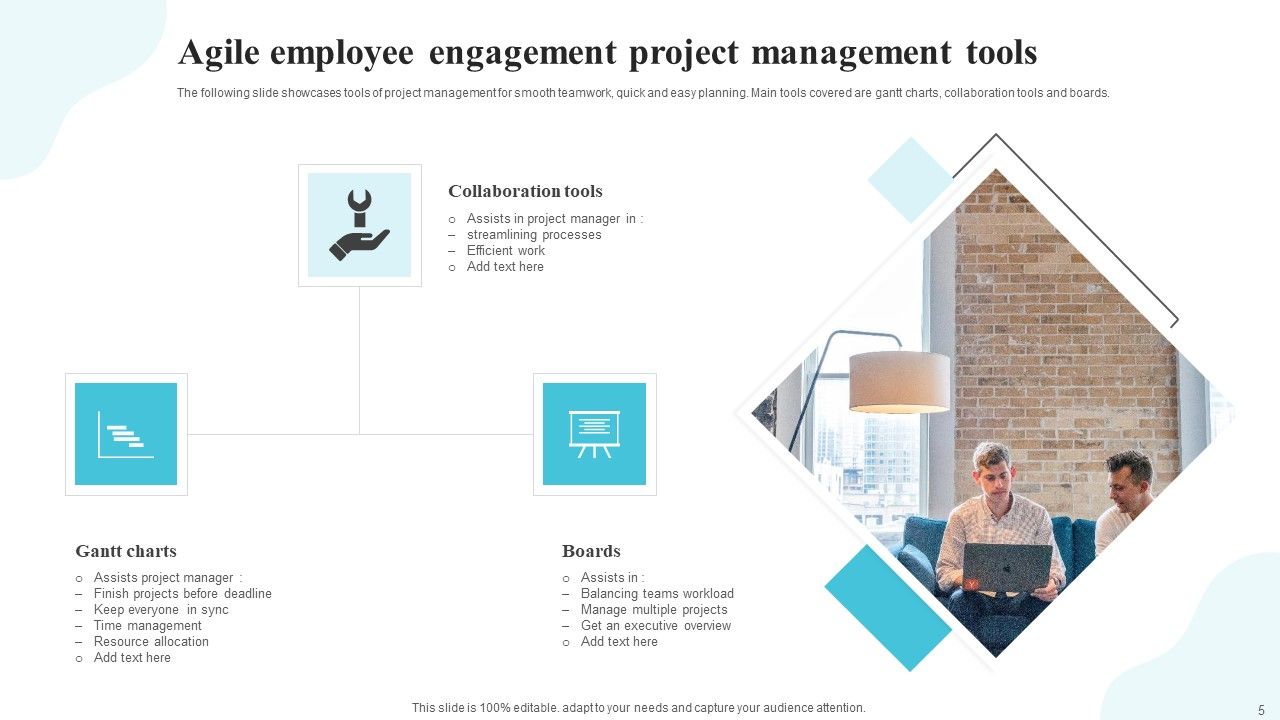 Agile employee engagement project management tools

The following slide showcases tools of project management for smooth teamwork, quick and easy planning. Main tools covered are gantt charts, collaboration tools and boards.

Collaboration tools

o Assists in project manager in :
– streamlining processes
– Efficient work
o Add text here

Gantt charts

o Assists project manager :
– Finish projects before deadline
– Keep everyone in sync
– Time management
– Resource allocation
o Add text here

Boards

o Assists in :
– Balancing teams workload
– Manage multiple projects
– Get an executive overview
o Add text here

This slide is 100% editable. adapt to your needs and capture your audience attention.

5